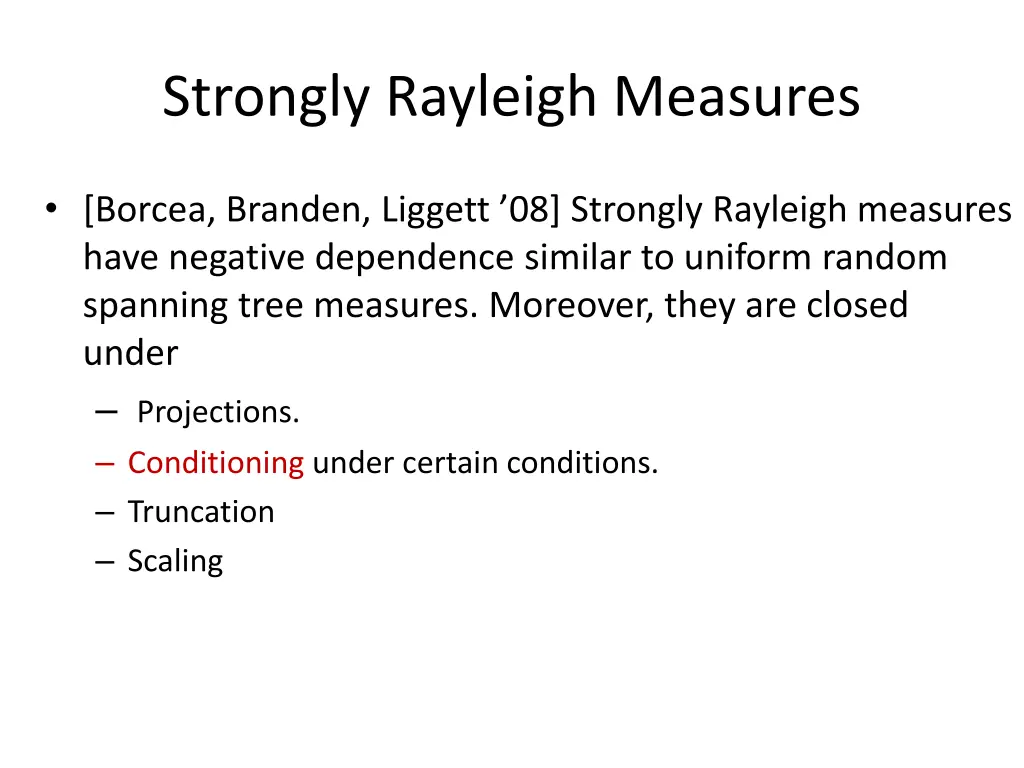 Strongly Rayleigh Measures

• [Borcea, Branden, Liggett ’08] Strongly Rayleigh measures have negative dependence similar to uniform random spanning tree measures. Moreover, they are closed under

– Projections.
– Conditioning under certain conditions.
– Truncation
– Scaling